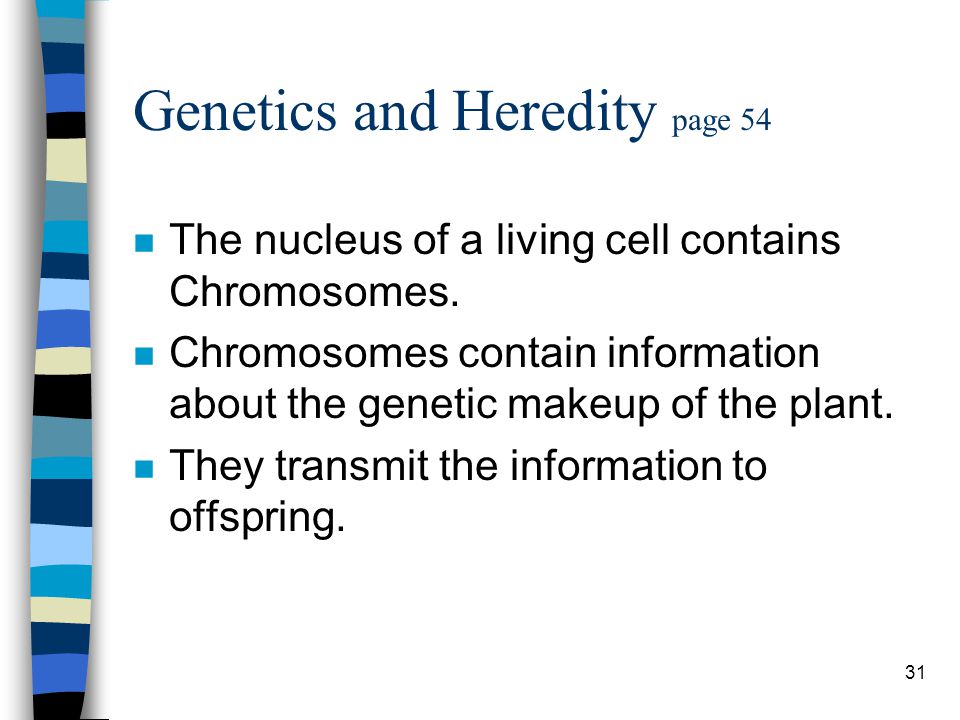 Genetics and Heredity page 54

- The nucleus of a living cell contains Chromosomes.
- Chromosomes contain information about the genetic makeup of the plant.
- They transmit the information to offspring.

31